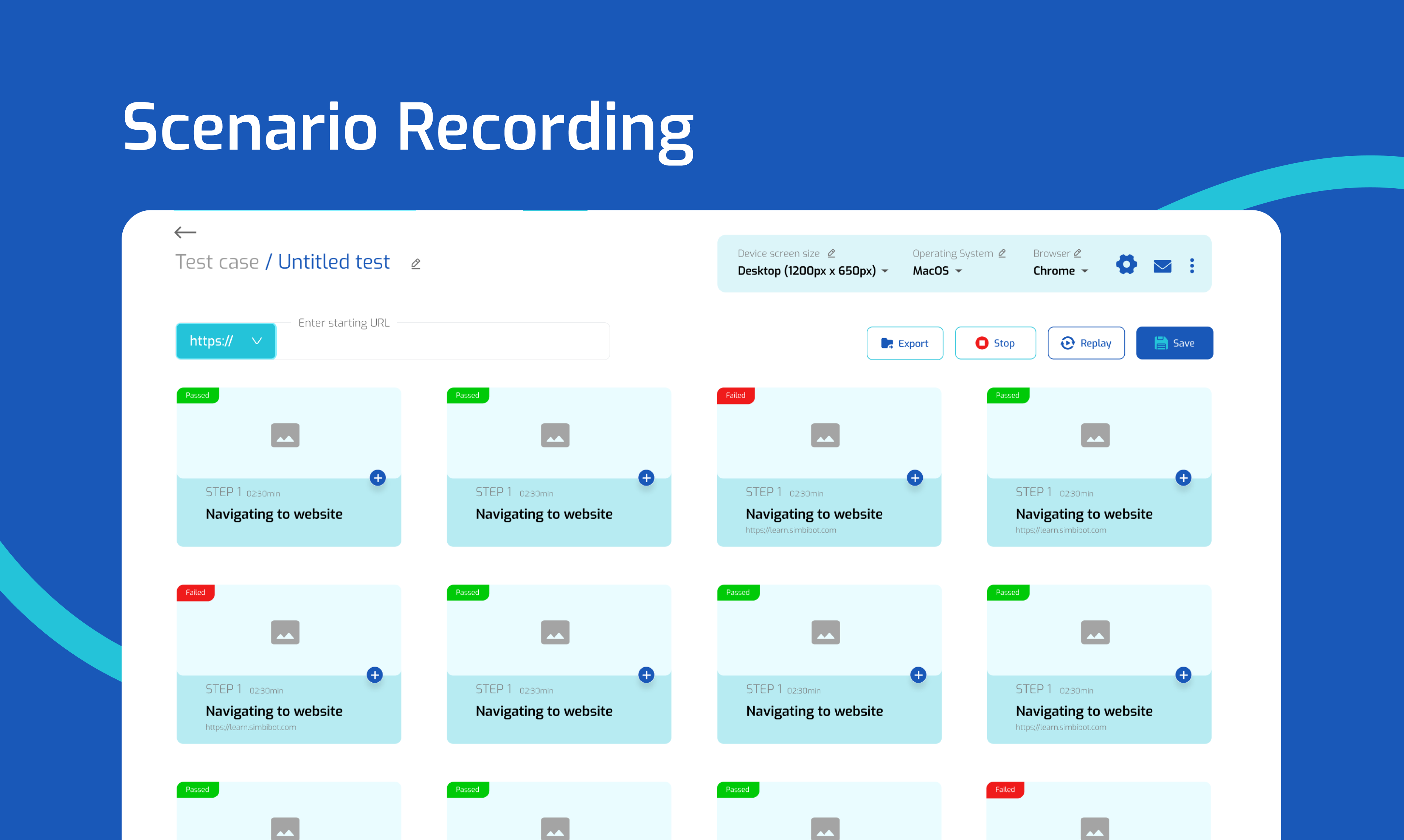 Scenario Recording

Test case / Untitled test

Device screen size
Desktop (1200px x 650px)

Operating System
MacOS

Browser
Chrome

https://

Enter starting URL

Export

Stop

Replay

Save

Passed
STEP 1 02:30min
Navigating to website

Passed
STEP 1 02:30min
Navigating to website

Failed
STEP 1 02:30min
Navigating to website
https://learn.simbibot.com

Passed
STEP 1 02:30min
Navigating to website
https://learn.simbibot.com

Failed
STEP 1 02:30min
Navigating to website
https://learn.simbibot.com

Passed
STEP 1 02:30min
Navigating to website

Passed
STEP 1 02:30min
Navigating to website

Passed
STEP 1 02:30min
Navigating to website
https://learn.simbibot.com

Passed

Passed

Passed

Failed